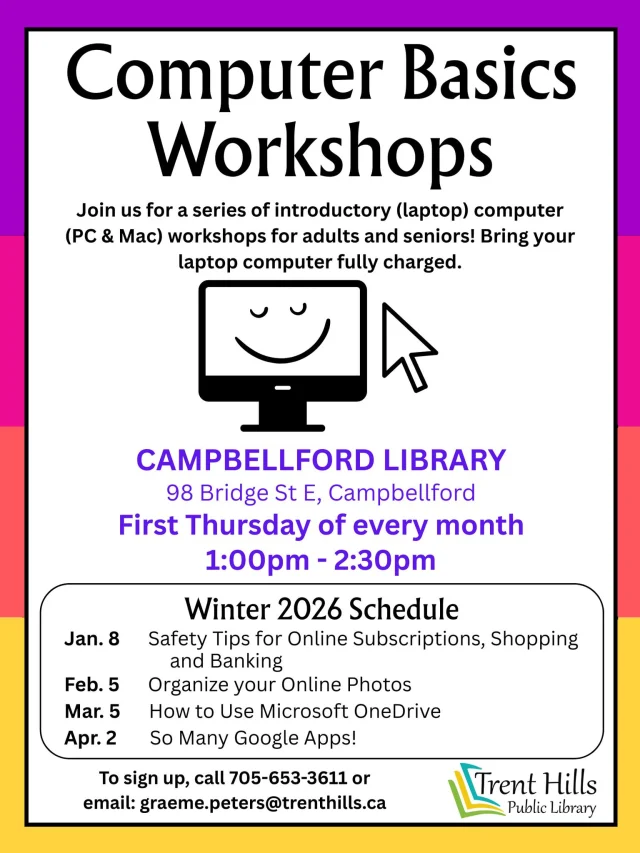 Computer Basics Workshops

Join us for a series of introductory (laptop) computer (PC & Mac) workshops for adults and seniors! Bring your laptop computer fully charged.

CAMPBELLFORD LIBRARY
98 Bridge St E, Campbellford
First Thursday of every month
1:00pm - 2:30pm

Winter 2026 Schedule
Jan. 8 Safety Tips for Online Subscriptions, Shopping and Banking
Feb. 5 Organize your Online Photos
Mar. 5 How to Use Microsoft OneDrive
Apr. 2 So Many Google Apps!

To sign up, call 705-653-3611 or email: graeme.peters@trenthills.ca

Trent Hills
Public Library